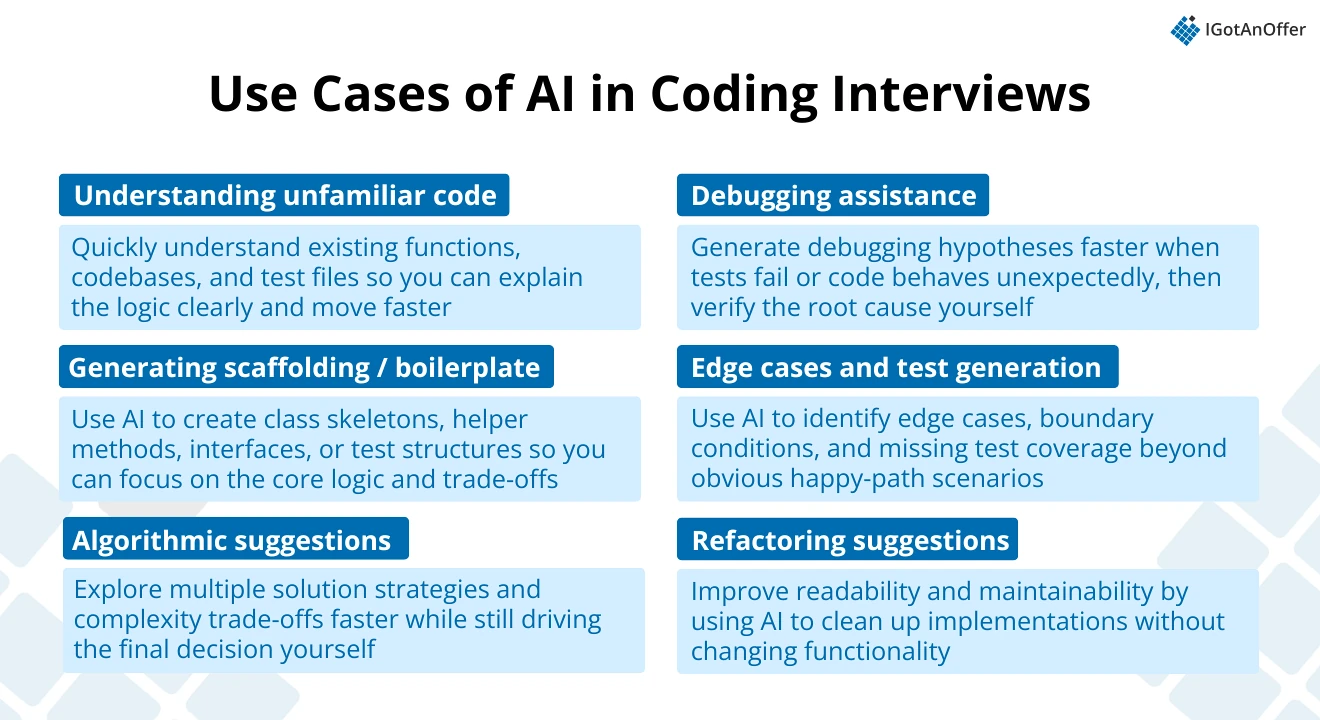 IGotAnOffer

Use Cases of AI in Coding Interviews

Understanding unfamiliar code

Quickly understand existing functions, codebases, and test files so you can explain the logic clearly and move faster

Generating scaffolding / boilerplate

Use AI to create class skeletons, helper methods, interfaces, or test structures so you can focus on the core logic and trade-offs

Algorithmic suggestions

Explore multiple solution strategies and complexity trade-offs faster while still driving the final decision yourself

Debugging assistance

Generate debugging hypotheses faster when tests fail or code behaves unexpectedly, then verify the root cause yourself

Edge cases and test generation

Use AI to identify edge cases, boundary conditions, and missing test coverage beyond obvious happy-path scenarios

Refactoring suggestions

Improve readability and maintainability by using AI to clean up implementations without changing functionality